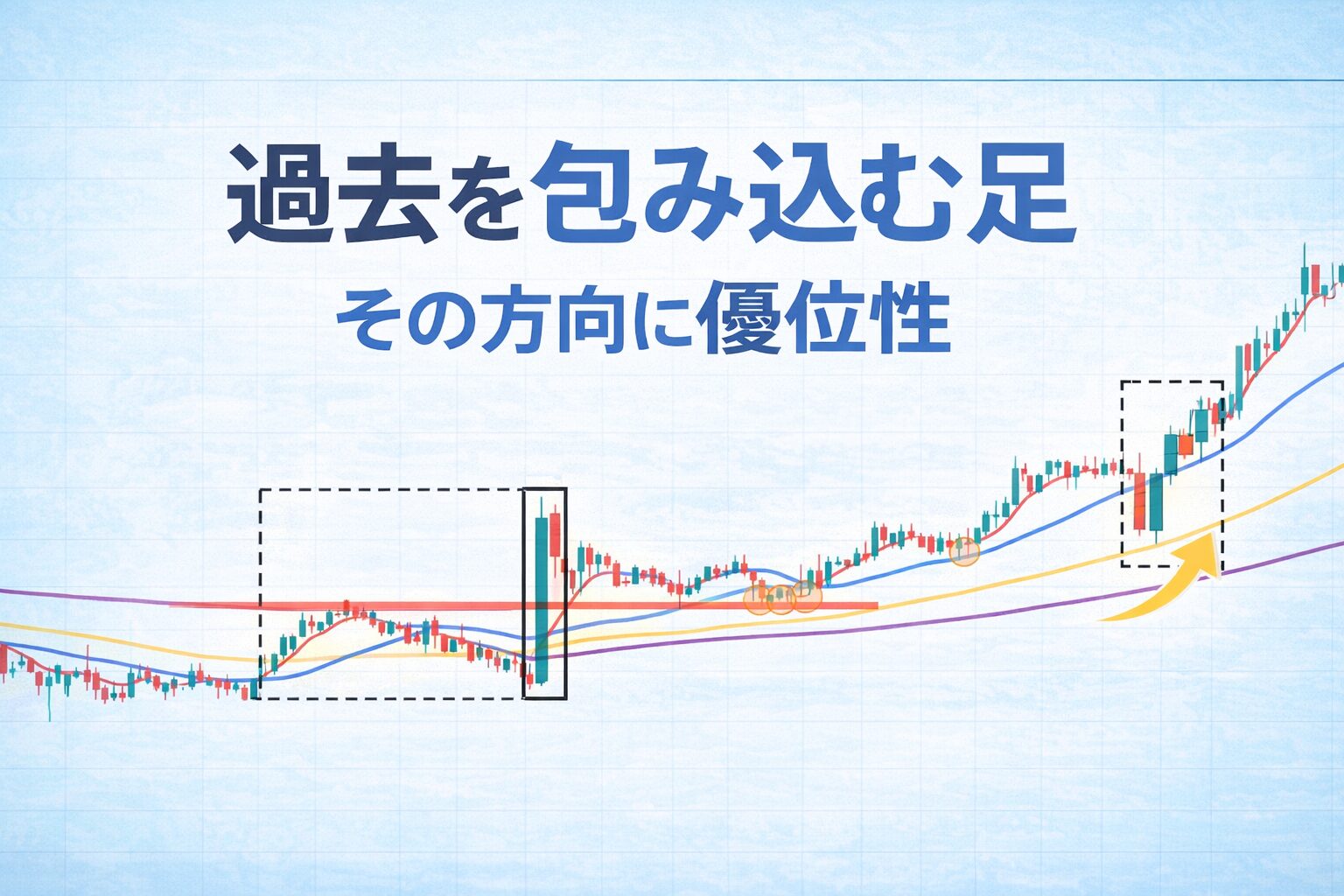 過去を包み込む足
その方向に優位性